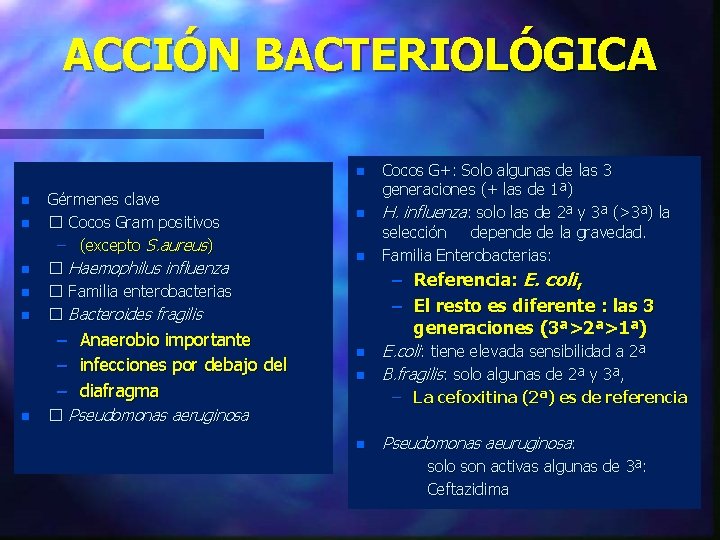 ACCIÓN BACTERIOLÓGICA

- Gérmenes clave
- ☐ Cocos Gram positivos
  – (excepto S.aureus)
- ☐ Haemophilus influenza
- ☐ Familia enterobacterias
- ☐ Bacteroides fragilis
  – Anaerobio importante
  – infecciones por debajo del
  – diafragma
- ☐ Pseudomonas aeruginosa

- Cocos G+: Solo algunas de las 3 generaciones (+ las de 1ª)
- H. influenza: solo las de 2ª y 3ª (>3ª) la selección depende de la gravedad.
- Familia Enterobacterias:
  – Referencia: E. coli,
  – El resto es diferente : las 3 generaciones (3ª>2ª>1ª)
- E.coli: tiene elevada sensibilidad a 2ª
- B.fragilis: solo algunas de 2ª y 3ª,
  – La cefoxitina (2ª) es de referencia

- Pseudomonas aeuruginosa:
  solo son activas algunas de 3ª:
  Ceftazidima